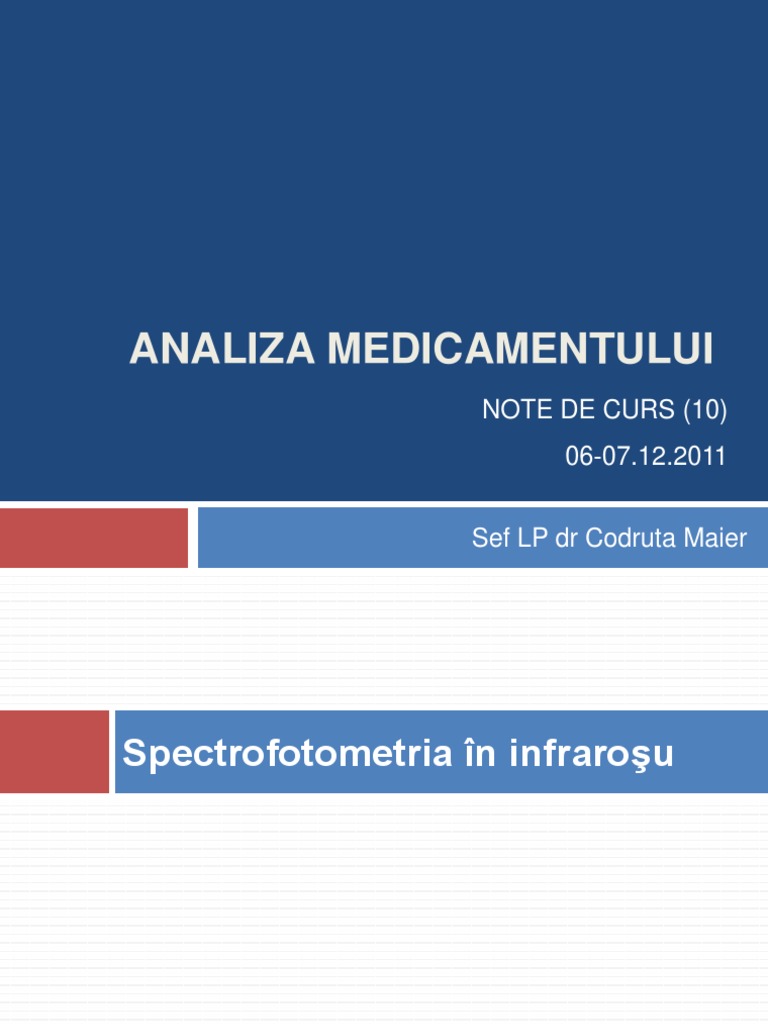 ANALIZA MEDICAMENTULUI

NOTE DE CURS (10)

06-07.12.2011

Sef LP dr Codruta Maier

Spectrofotometria în infraroşu